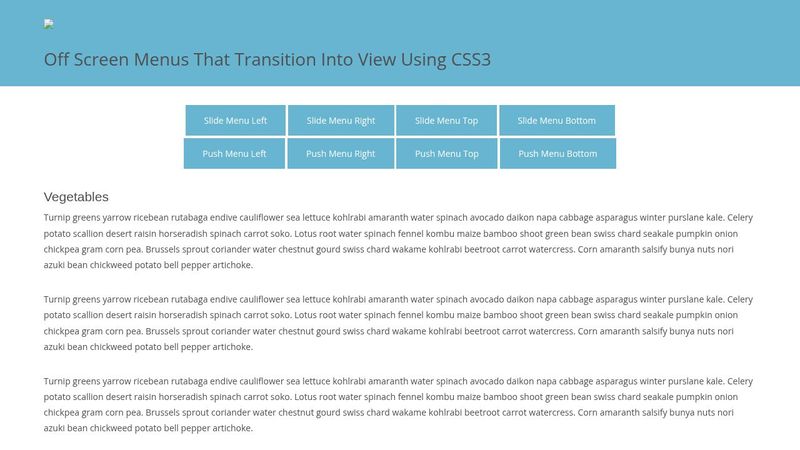 Off Screen Menus That Transition Into View Using CSS3

Slide Menu Left
Slide Menu Right
Slide Menu Top
Slide Menu Bottom
Push Menu Left
Push Menu Right
Push Menu Top
Push Menu Bottom

Vegetables

Turnip greens yarrow ricebean rutabaga endive cauliflower sea lettuce kohlrabi amaranth water spinach avocado daikon napa cabbage asparagus winter purslane kale. Celery potato scallion desert raisin horseradish spinach carrot soko. Lotus root water spinach fennel kombu maize bamboo shoot green bean swiss chard seakale pumpkin onion chickpea gram corn pea. Brussels sprout coriander water chestnut gourd swiss chard wakame kohlrabi beetroot carrot watercress. Corn amaranth salsify bunya nuts nori azuki bean chickweed potato bell pepper artichoke.

Turnip greens yarrow ricebean rutabaga endive cauliflower sea lettuce kohlrabi amaranth water spinach avocado daikon napa cabbage asparagus winter purslane kale. Celery potato scallion desert raisin horseradish spinach carrot soko. Lotus root water spinach fennel kombu maize bamboo shoot green bean swiss chard seakale pumpkin onion chickpea gram corn pea. Brussels sprout coriander water chestnut gourd swiss chard wakame kohlrabi beetroot carrot watercress. Corn amaranth salsify bunya nuts nori azuki bean chickweed potato bell pepper artichoke.

Turnip greens yarrow ricebean rutabaga endive cauliflower sea lettuce kohlrabi amaranth water spinach avocado daikon napa cabbage asparagus winter purslane kale. Celery potato scallion desert raisin horseradish spinach carrot soko. Lotus root water spinach fennel kombu maize bamboo shoot green bean swiss chard seakale pumpkin onion chickpea gram corn pea. Brussels sprout coriander water chestnut gourd swiss chard wakame kohlrabi beetroot carrot watercress. Corn amaranth salsify bunya nuts nori azuki bean chickweed potato bell pepper artichoke.